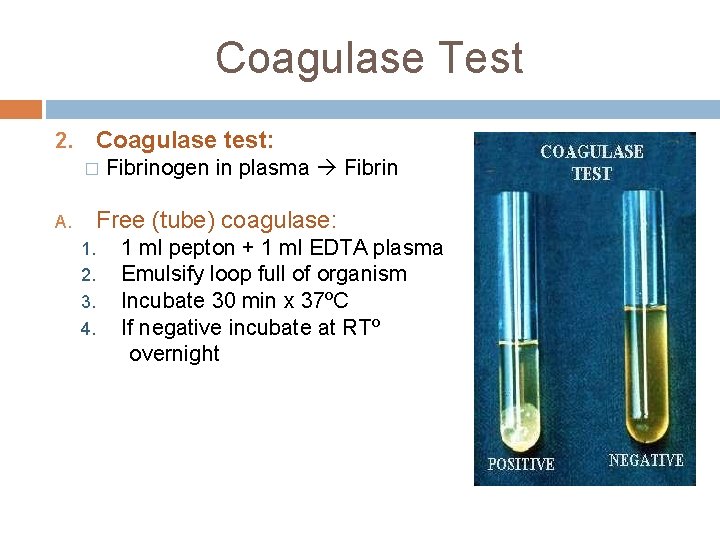 Coagulase Test

2. Coagulase test:
□ Fibrinogen in plasma → Fibrin

A. Free (tube) coagulase:
1. 1 ml pepton + 1 ml EDTA plasma
2. Emulsify loop full of organism
3. Incubate 30 min x 37ºC
4. If negative incubate at RTº overnight

COAGULASE TEST

POSITIVE

NEGATIVE